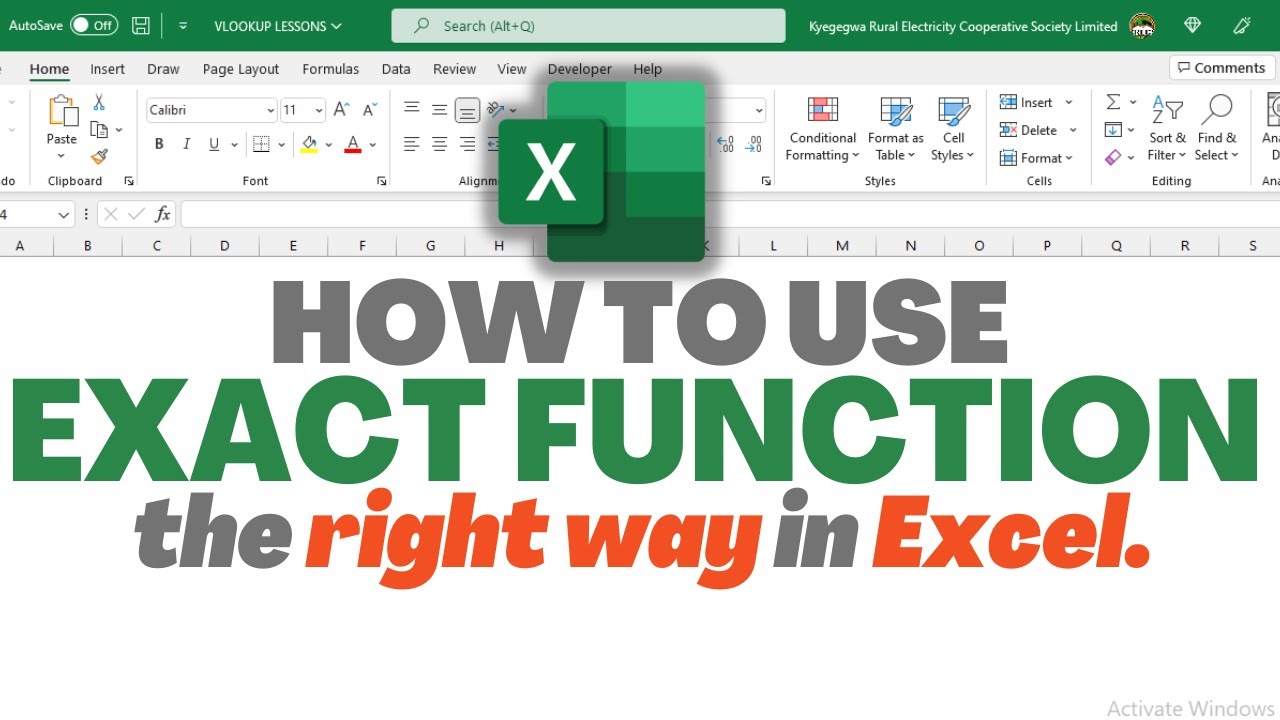 AutoSave Off VLOOKUP LESSONS Search (Alt+Q) Kyegegwa Rural Electricity Cooperative Society Limited

Home Insert Draw Page Layout Formulas Data Review View Developer Help Comments

Paste Clipboard Calibri 11 B I U Font Alignm Conditional Formatting Format as Table Cell Styles Styles Insert Delete Format Cells Sort & Filter Find & Select Editing

A B C D E F G H K L M N O P Q R S

X

HOW TO USE
EXACT FUNCTION
the right way in Excel.

Activate Windows